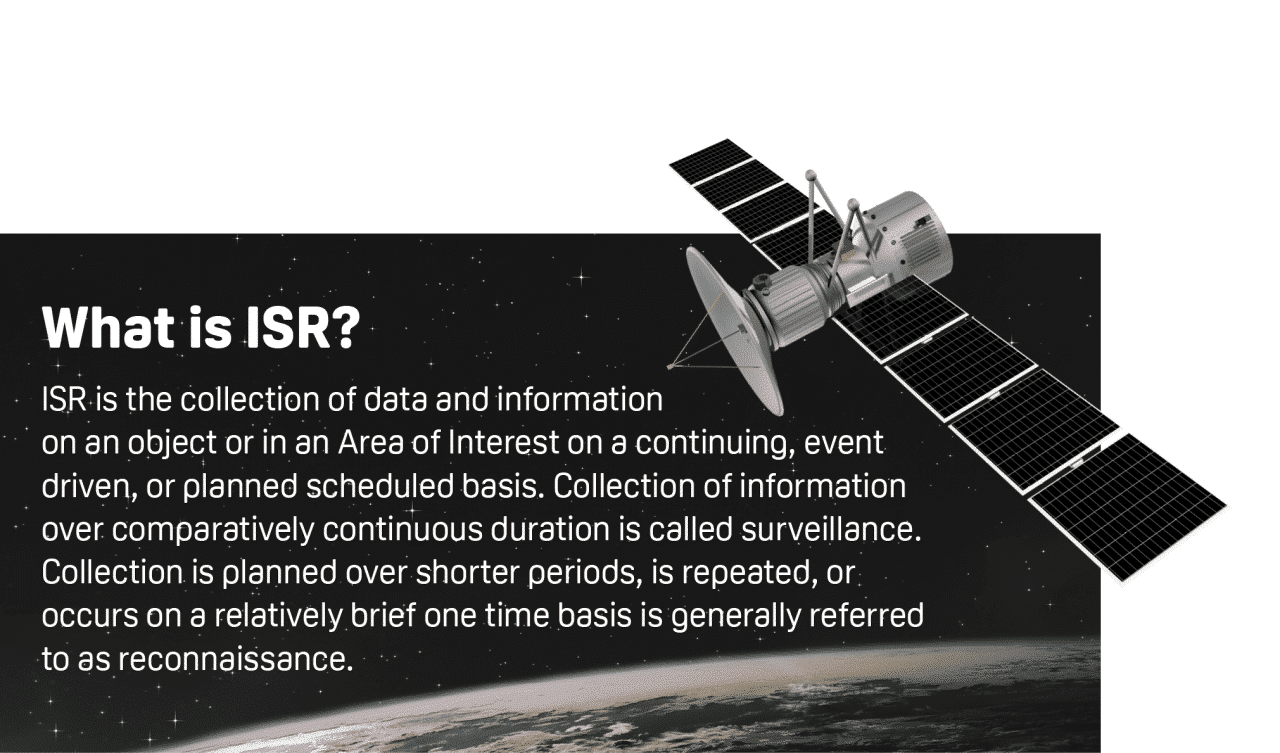 What is ISR?

ISR is the collection of data and information on an object or in an Area of Interest on a continuing, event driven, or planned scheduled basis. Collection of information over comparatively continuous duration is called surveillance. Collection is planned over shorter periods, is repeated, or occurs on a relatively brief one time basis is generally referred to as reconnaissance.